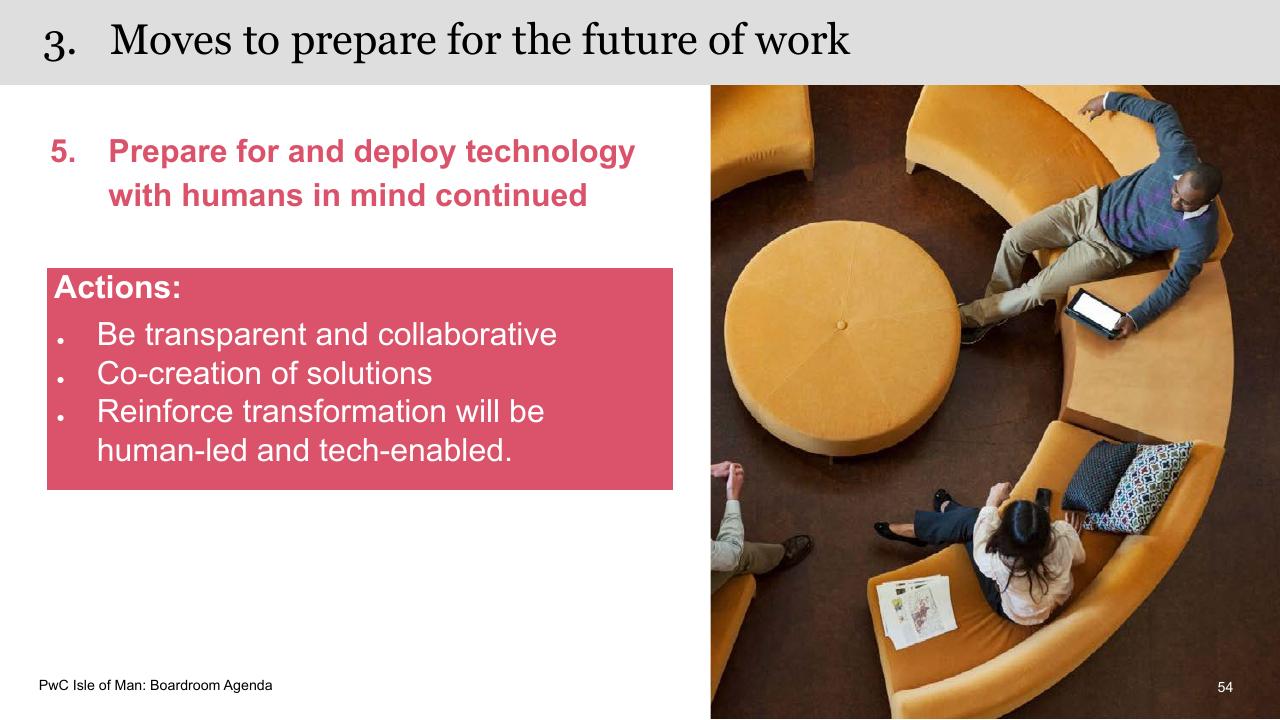 3. Moves to prepare for the future of work

5. Prepare for and deploy technology with humans in mind continued

Actions:
- Be transparent and collaborative
- Co-creation of solutions
- Reinforce transformation will be human-led and tech-enabled.

PwC Isle of Man: Boardroom Agenda

54